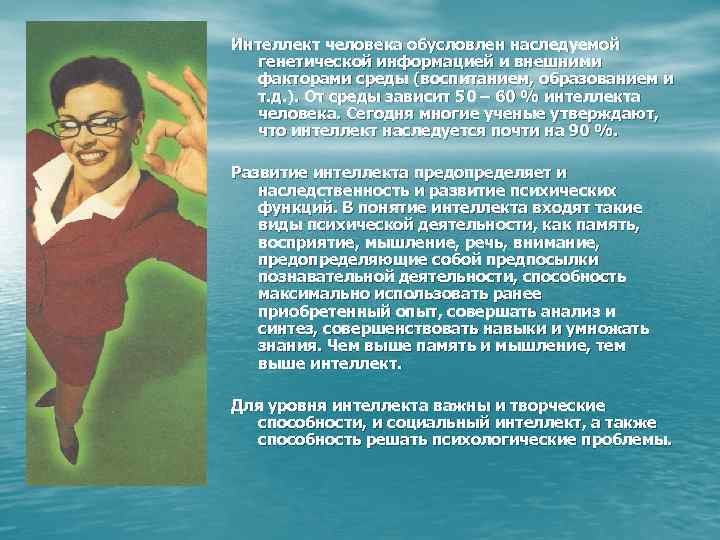 Интеллект человека обусловлен наследуемой генетической информацией и внешними факторами среды (воспитанием, образованием и т.д.). От среды зависит 50 – 60 % интеллекта человека. Сегодня многие ученые утверждают, что интеллект наследуется почти на 90 %.

Развитие интеллекта предопределяет и наследственность и развитие психических функций. В понятие интеллекта входят такие виды психической деятельности, как память, восприятие, мышление, речь, внимание, предопределяющие собой предпосылки познавательной деятельности, способность максимально использовать ранее приобретенный опыт, совершать анализ и синтез, совершенствовать навыки и умножать знания. Чем выше память и мышление, тем выше интеллект.

Для уровня интеллекта важны и творческие способности, и социальный интеллект, а также способность решать психологические проблемы.